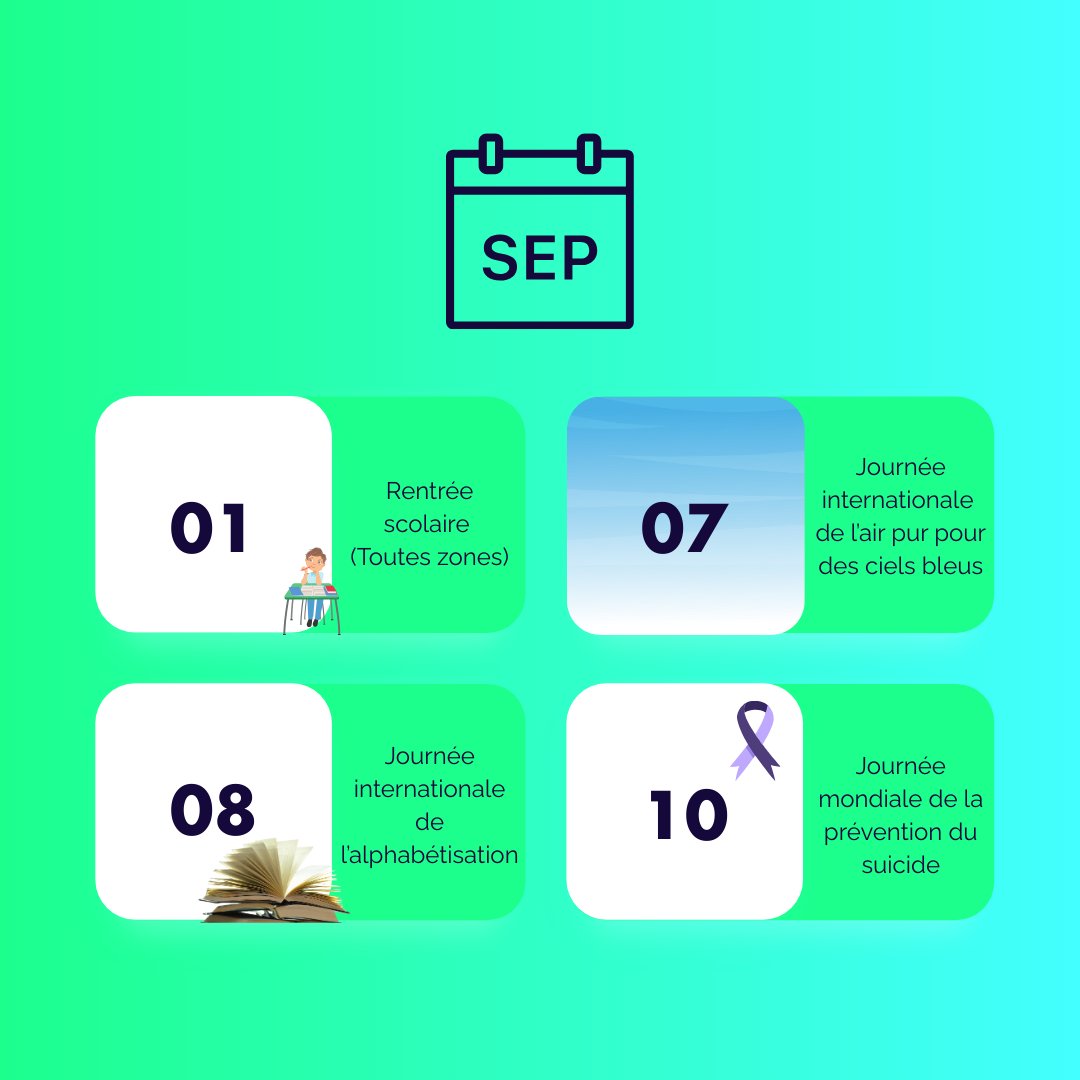 SEP

01

Rentrée scolaire (Toutes zones)

07

Journée internationale de l'air pur pour des ciels bleus

08

Journée internationale de l'alphabétisation

10

Journée mondiale de la prévention du suicide